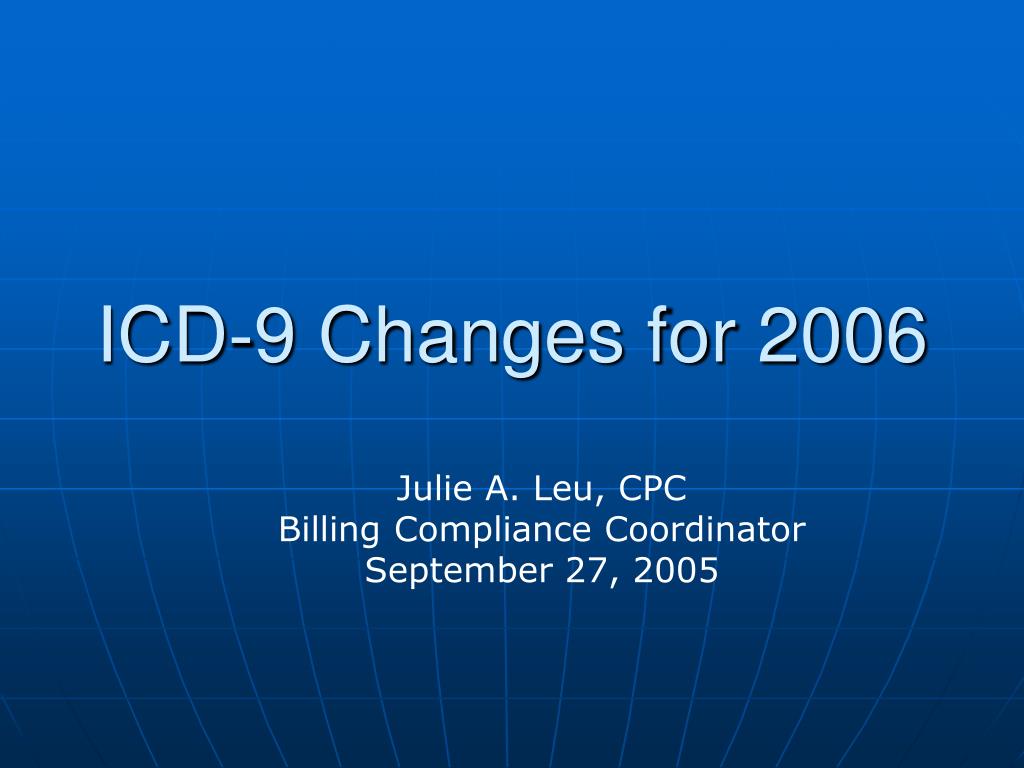 ICD-9 Changes for 2006

Julie A. Leu, CPC
Billing Compliance Coordinator
September 27, 2005